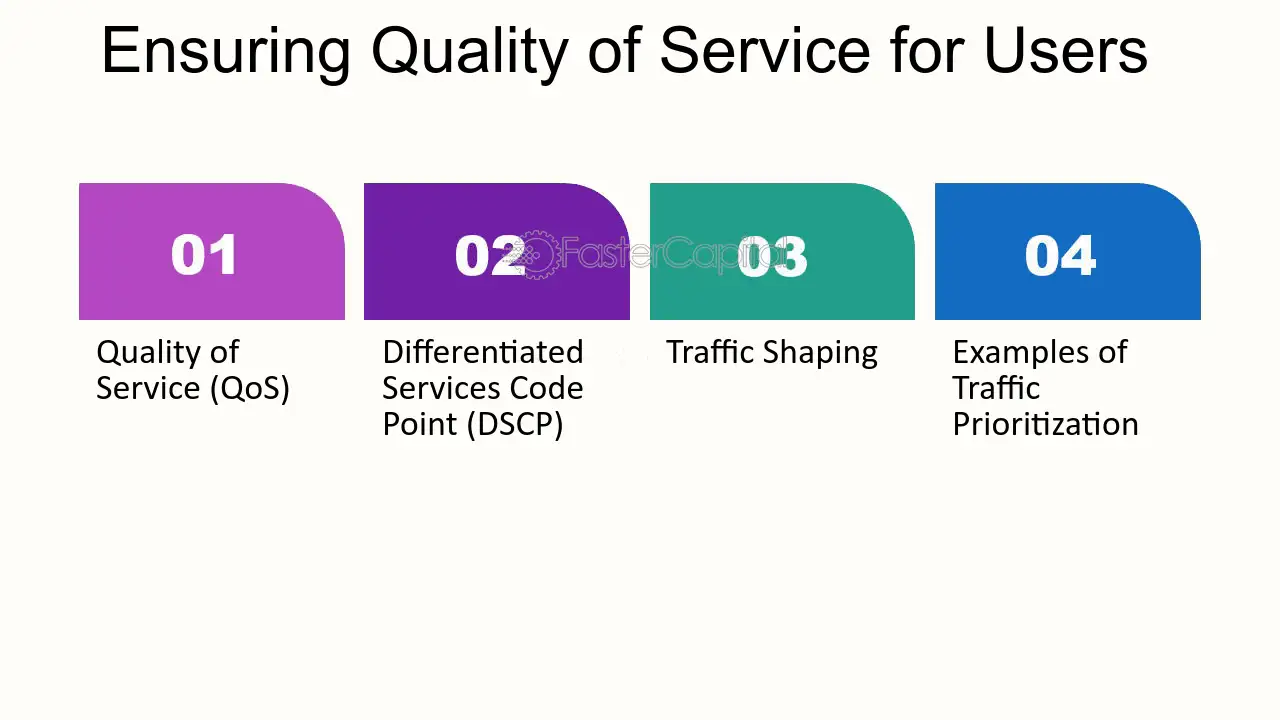 Ensuring Quality of Service for Users

01

Quality of Service (QoS)

02

Differentiated Services Code Point (DSCP)

03

Traffic Shaping

04

Examples of Traffic Prioritization

FasterCapital